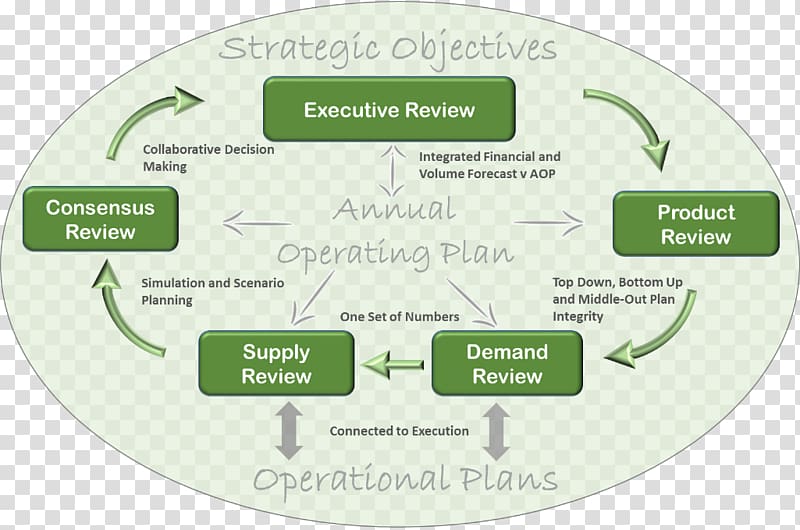 Strategic Objectives

Executive Review

Collaborative Decision Making

Integrated Financial and Volume Forecast v AOP

Consensus Review

Annual Operating Plan

Product Review

Simulation and Scenario Planning

Top Down, Bottom Up and Middle-Out Plan Integrity

One Set of Numbers

Supply Review

Demand Review

Connected to Execution

Operational Plans